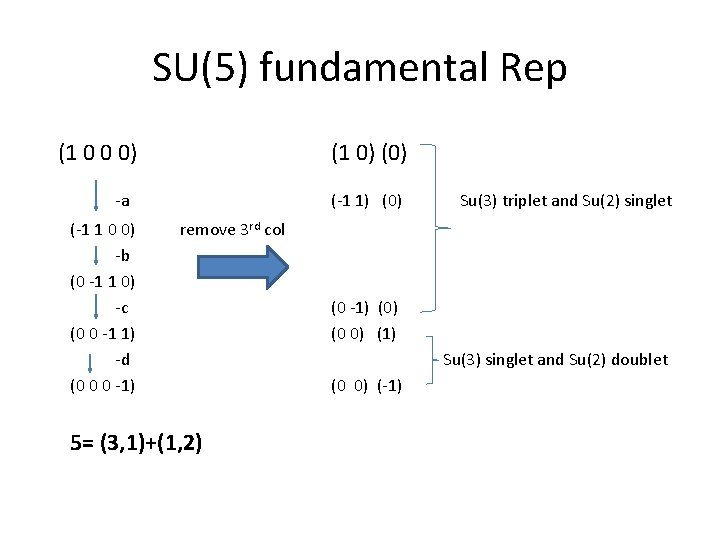 SU(5) fundamental Rep

(1 0 0 0)

-a

(-1 1 0 0)

-b

(0 -1 1 0)

-c

(0 0 -1 1)

-d

(0 0 0 -1)

remove 3$^{rd}$ col

(1 0) (0)

(-1 1) (0)

(0 -1) (0)

(0 0) (1)

(0 0) (-1)

Su(3) triplet and Su(2) singlet

Su(3) singlet and Su(2) doublet

5= (3,1)+(1,2)